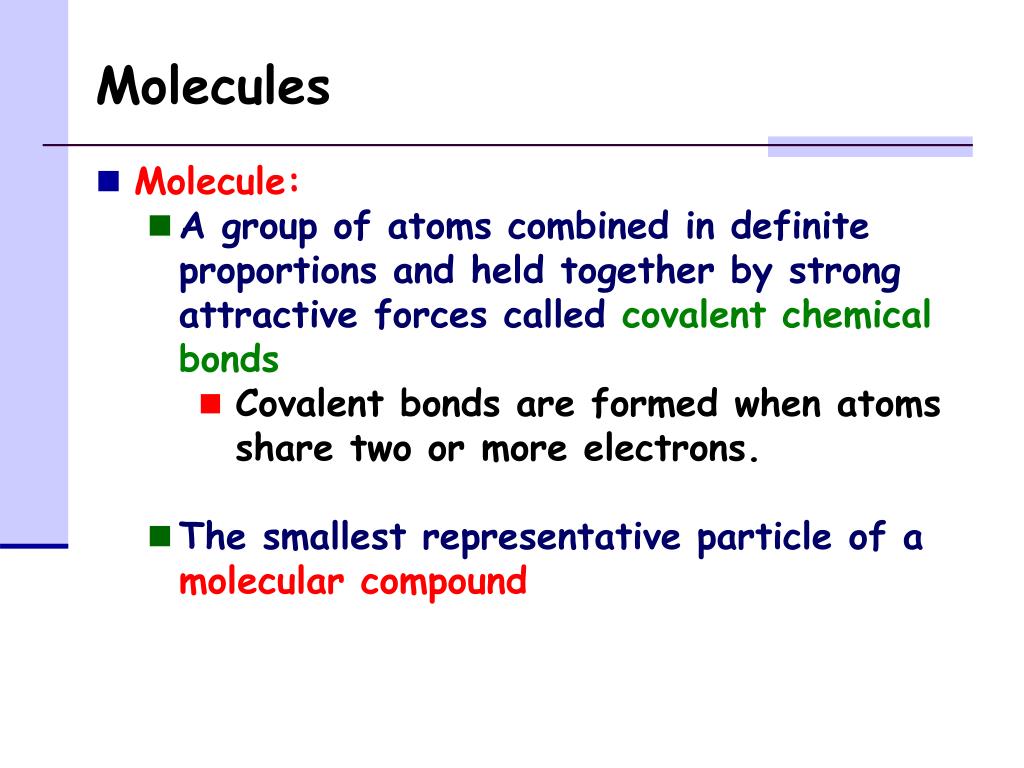 Molecules

Molecule:

A group of atoms combined in definite proportions and held together by strong attractive forces called covalent chemical bonds

Covalent bonds are formed when atoms share two or more electrons.

The smallest representative particle of a molecular compound